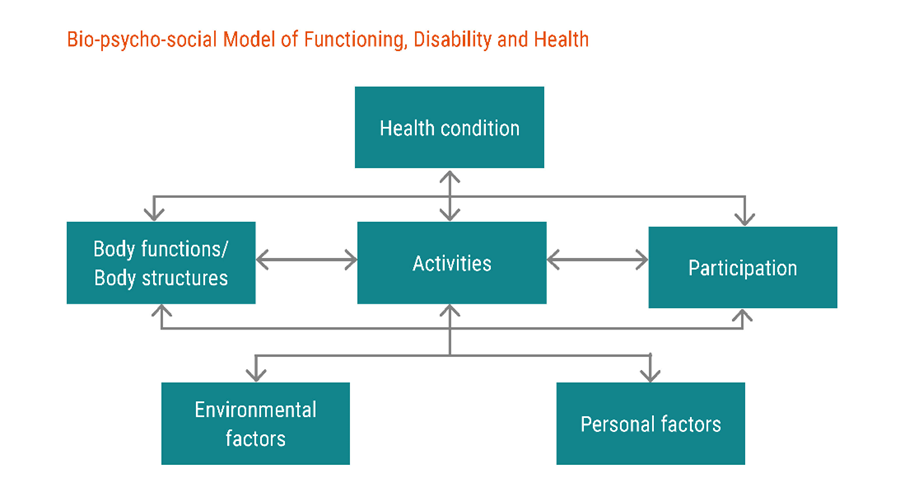 Bio-psycho-social Model of Functioning, Disability and Health

Health condition

Body functions/ Body structures

Activities

Participation

Environmental factors

Personal factors